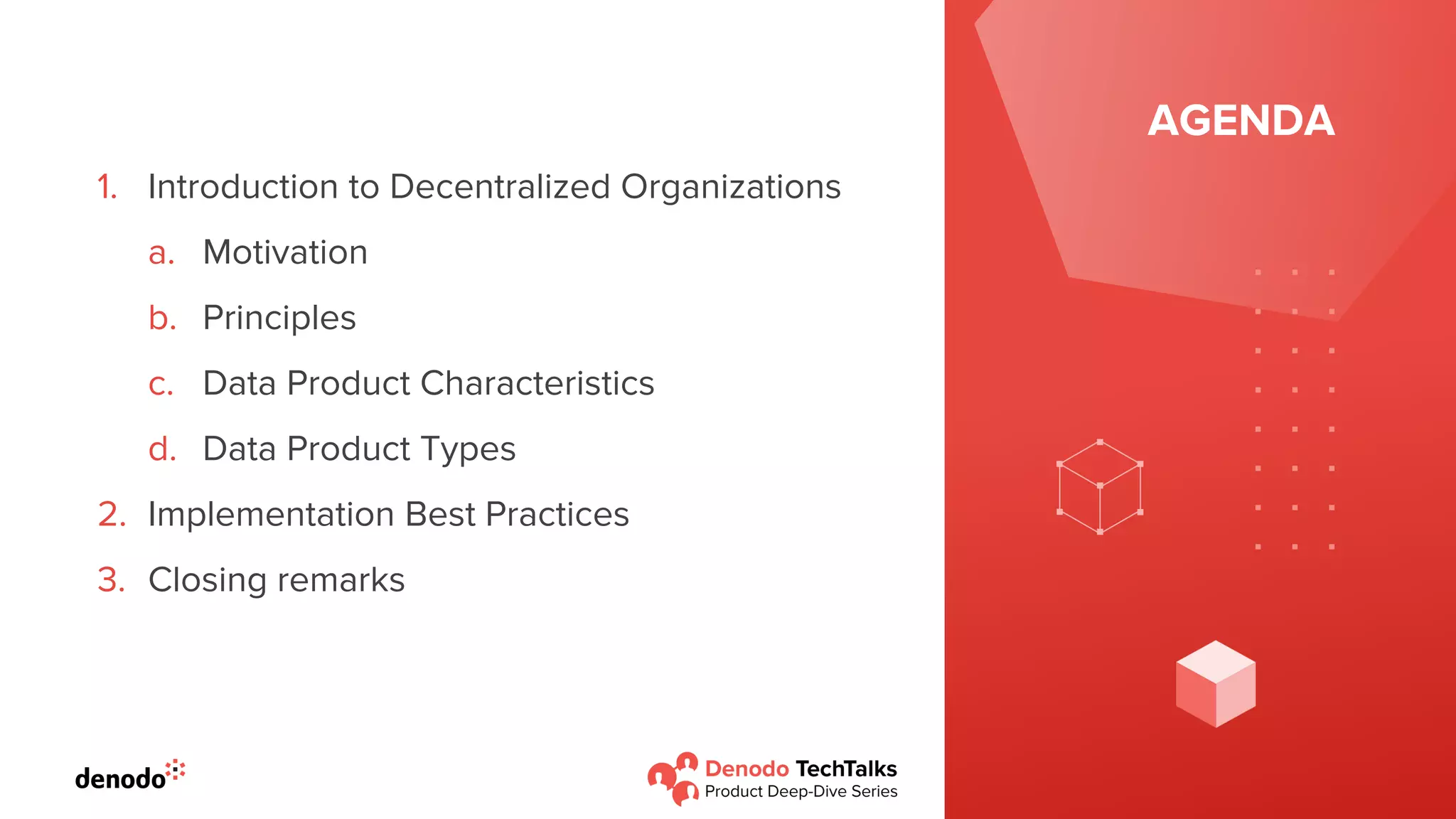 AGENDA

1. Introduction to Decentralized Organizations
a. Motivation
b. Principles
c. Data Product Characteristics
d. Data Product Types
2. Implementation Best Practices
3. Closing remarks

denodo

Denodo TechTalks
Product Deep-Dive Series